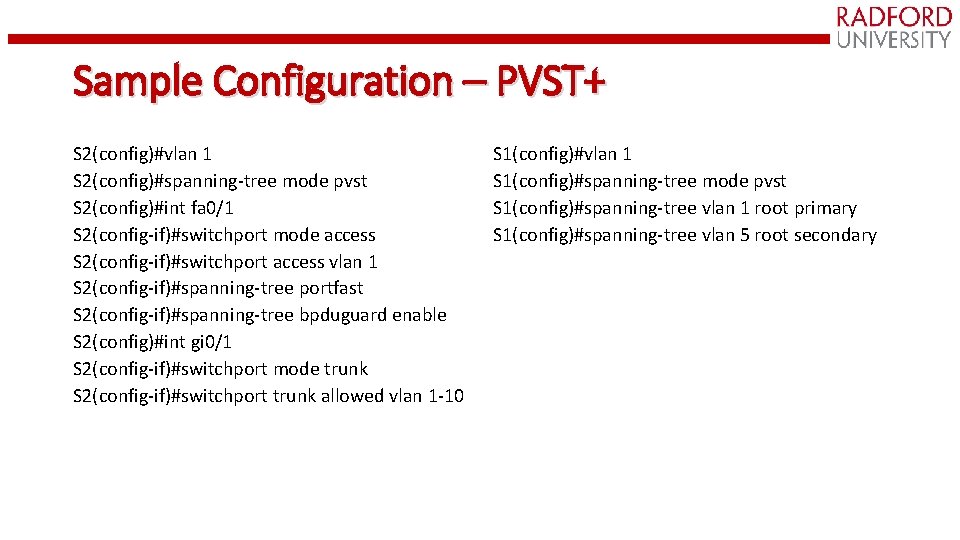 RADFORD
UNIVERSITY

Sample Configuration – PVST+

S2(config)#vlan 1
S2(config)#spanning-tree mode pvst
S2(config)#int fa0/1
S2(config-if)#switchport mode access
S2(config-if)#switchport access vlan 1
S2(config-if)#spanning-tree portfast
S2(config-if)#spanning-tree bpduguard enable
S2(config)#int gi0/1
S2(config-if)#switchport mode trunk
S2(config-if)#switchport trunk allowed vlan 1-10

S1(config)#vlan 1
S1(config)#spanning-tree mode pvst
S1(config)#spanning-tree vlan 1 root primary
S1(config)#spanning-tree vlan 5 root secondary